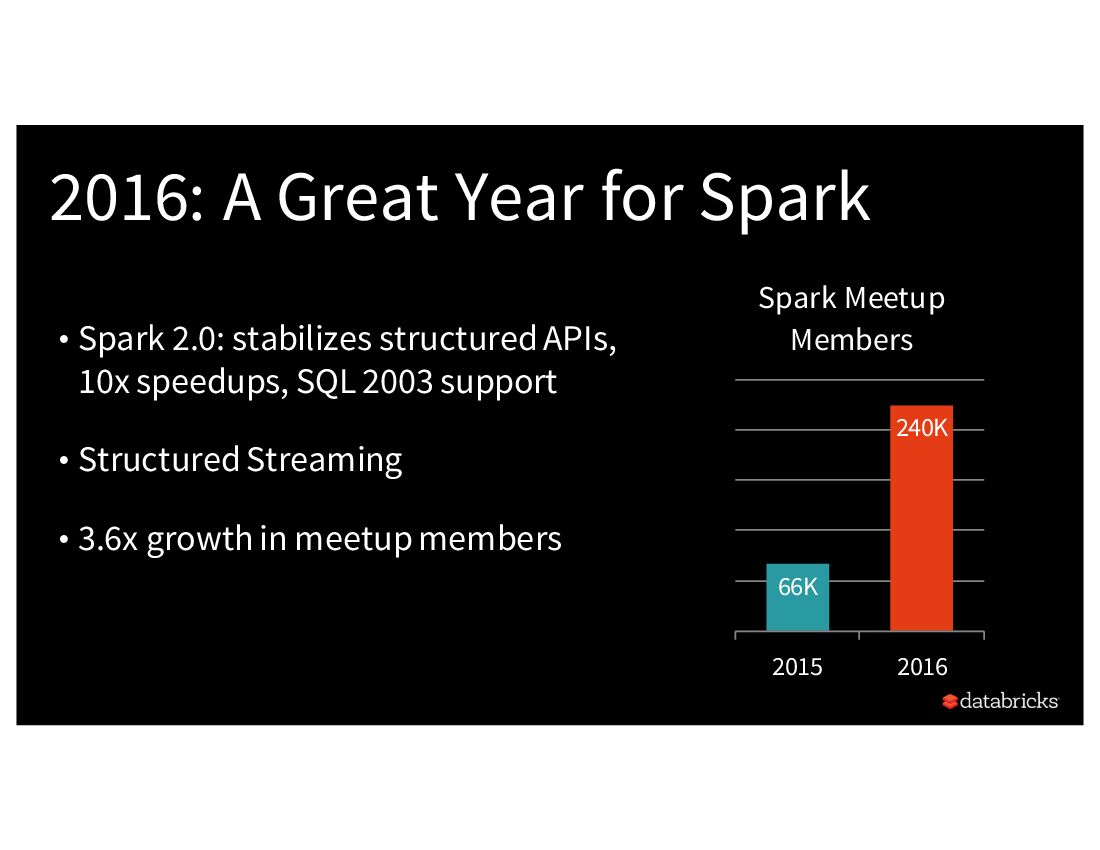 2016: A Great Year for Spark

• Spark 2.0: stabilizes structured APIs, 10x speedups, SQL 2003 support

• Structured Streaming

• 3.6x growth in meetup members

Spark Meetup Members

240K

66K

2015

2016

databricks